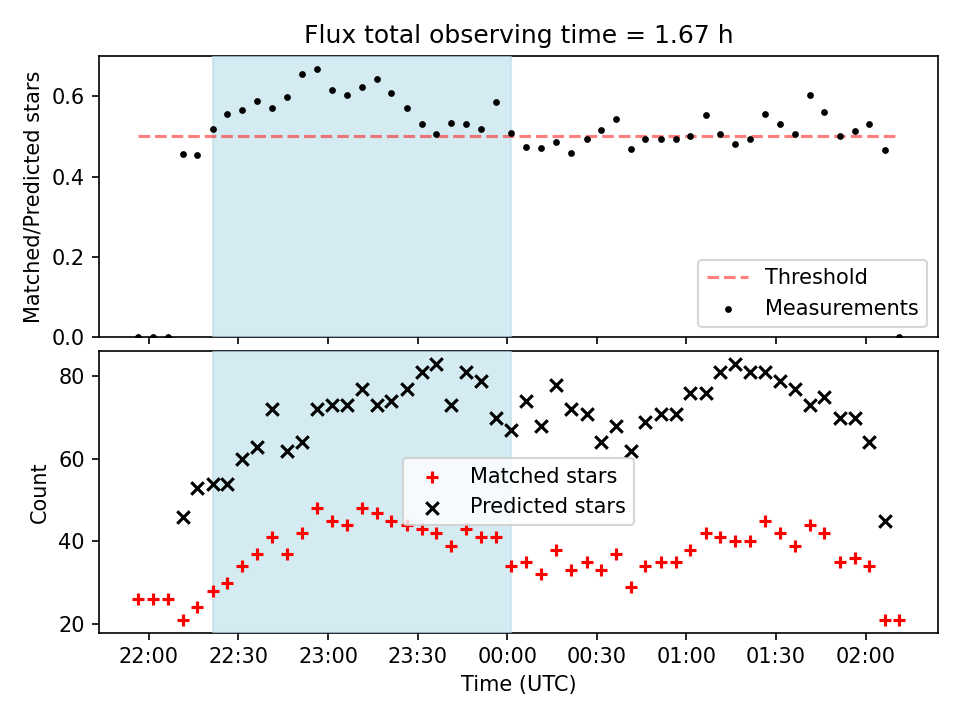 Flux total observing time = 1.67 h

Matched/Predicted stars

0.6
0.4
0.2
0.0

Threshold
Measurements

Count

80
60
40
20

Matched stars
Predicted stars

22:00 22:30 23:00 23:30 00:00 00:30 01:00 01:30 02:00

Time (UTC)